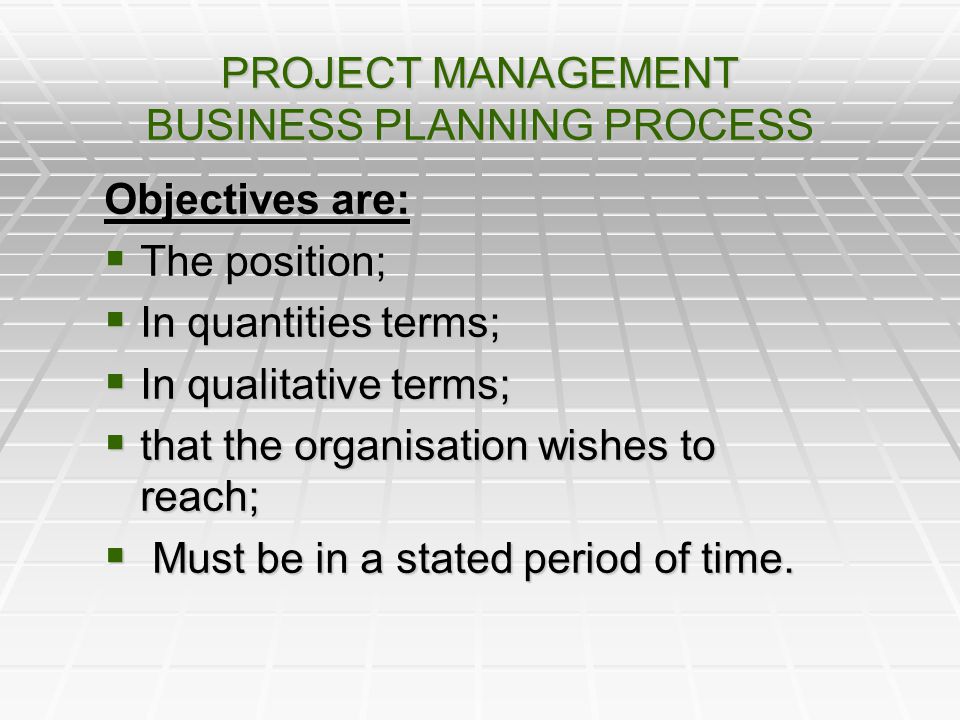 PROJECT MANAGEMENT
BUSINESS PLANNING PROCESS

Objectives are:

- The position;
- In quantities terms;
- In qualitative terms;
- that the organisation wishes to reach;
- Must be in a stated period of time.